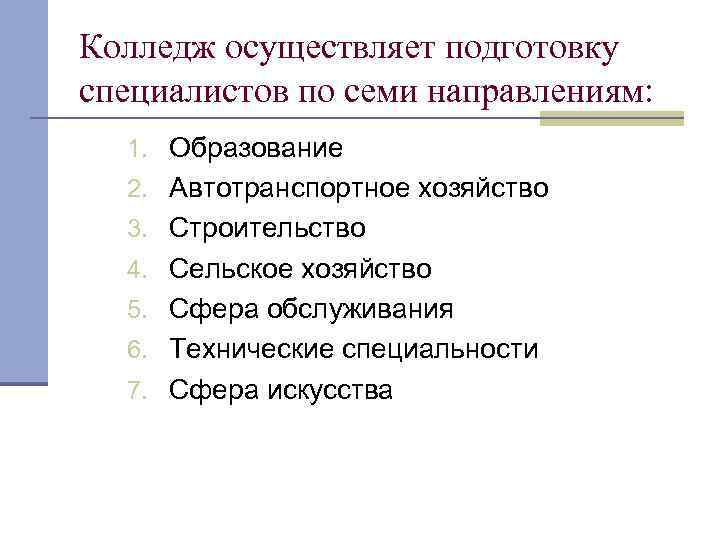 Колледж осуществляет подготовку специалистов по семи направлениям:

1. Образование
2. Автотранспортное хозяйство
3. Строительство
4. Сельское хозяйство
5. Сфера обслуживания
6. Технические специальности
7. Сфера искусства